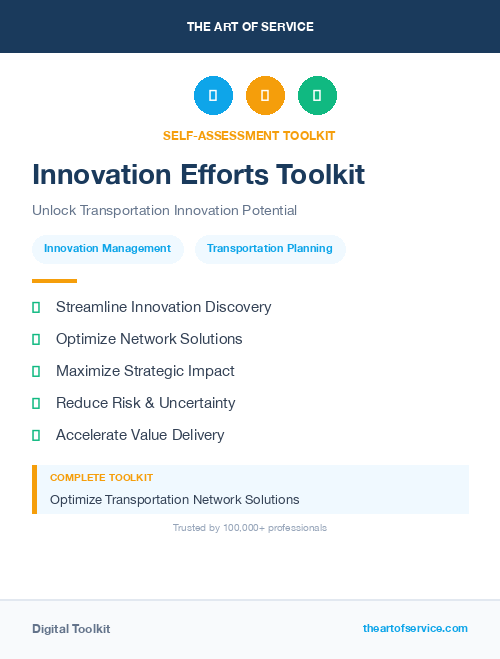 THE ART OF SERVICE

SELF-ASSESSMENT TOOLKIT

Innovation Efforts Toolkit

Unlock Transportation Innovation Potential

Innovation Management

Transportation Planning

Streamline Innovation Discovery

Optimize Network Solutions

Maximize Strategic Impact

Reduce Risk & Uncertainty

Accelerate Value Delivery

COMPLETE TOOLKIT

Optimize Transportation Network Solutions

Trusted by 100,000+ professionals

Digital Toolkit

theartofservice.com